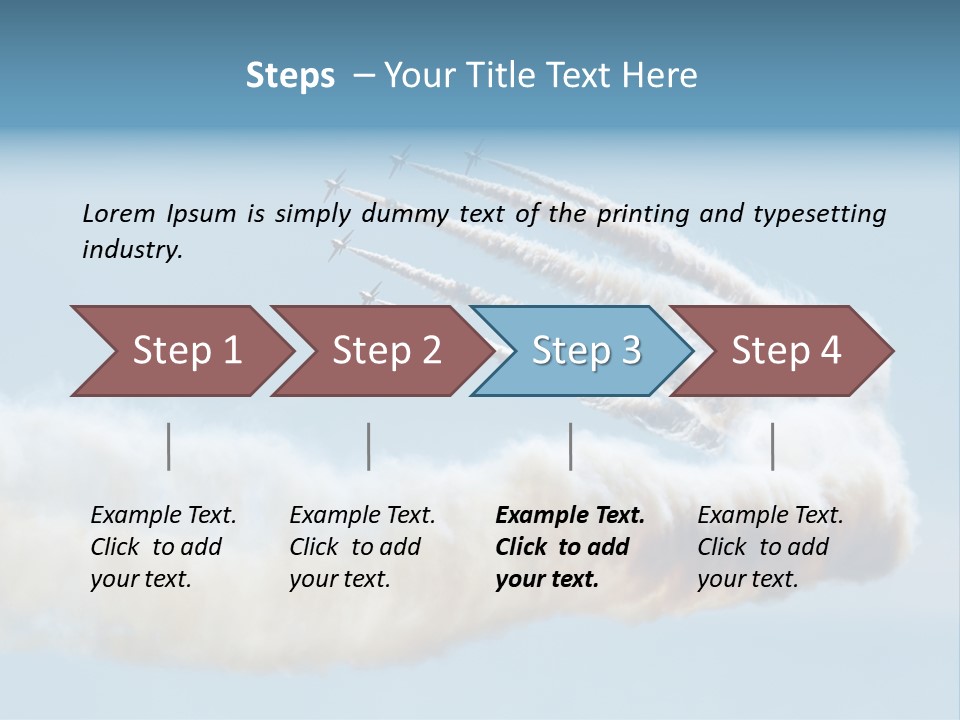 Steps – Your Title Text Here

Lorem Ipsum is simply dummy text of the printing and typesetting industry.

Step 1

Step 2

Step 3

Step 4

Example Text. Click to add your text.

Example Text. Click to add your text.

Example Text. Click to add your text.

Example Text. Click to add your text.